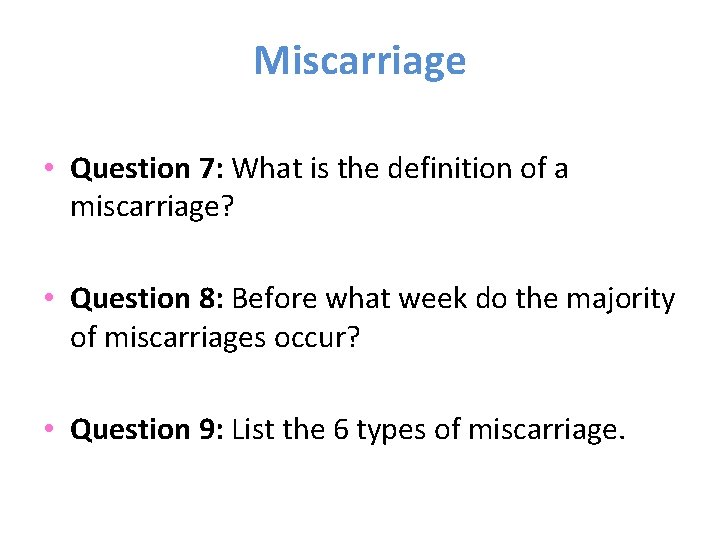 Miscarriage

• Question 7: What is the definition of a miscarriage?

• Question 8: Before what week do the majority of miscarriages occur?

• Question 9: List the 6 types of miscarriage.